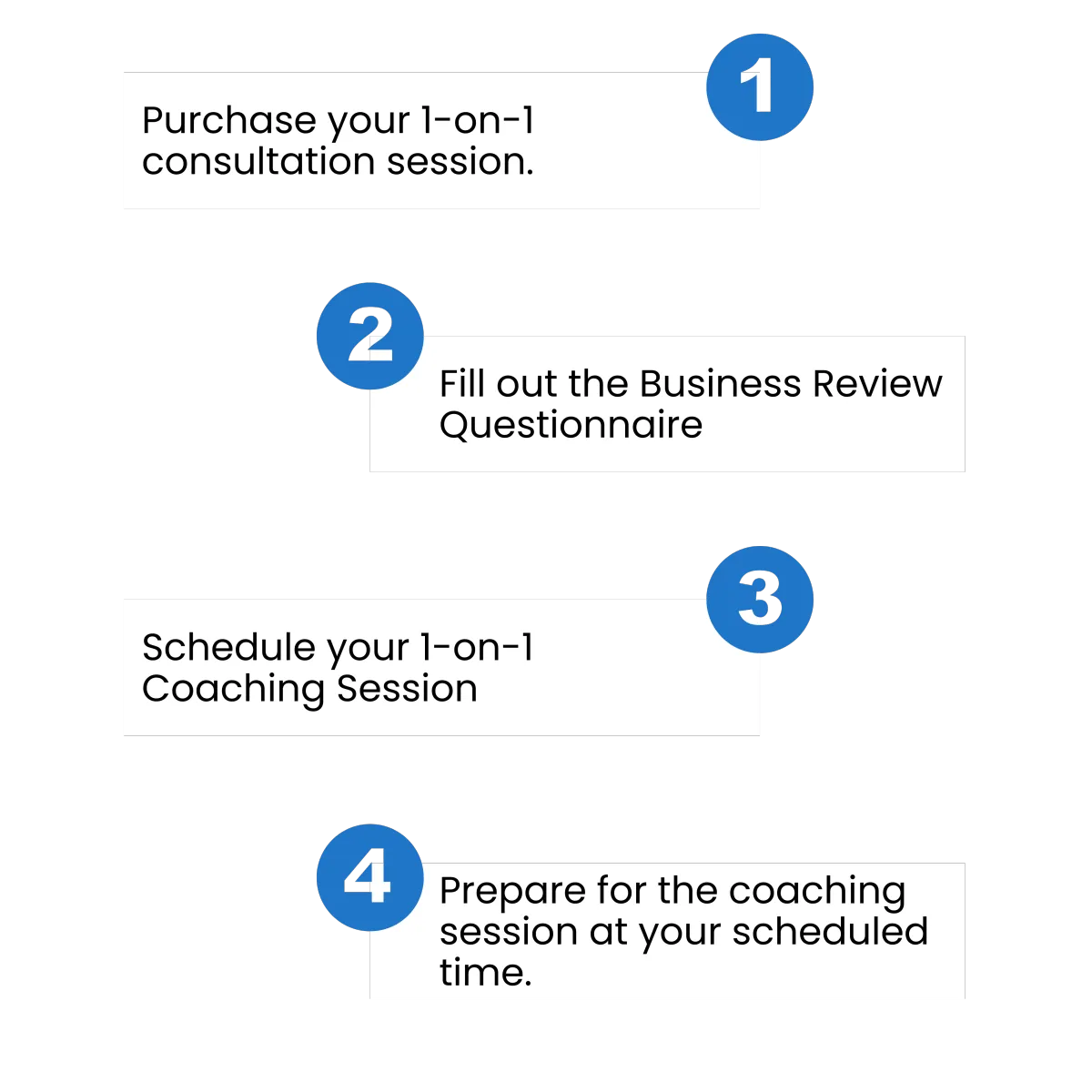 1

Purchase your 1-on-1 consultation session.

2

Fill out the Business Review Questionnaire

3

Schedule your 1-on-1 Coaching Session

4

Prepare for the coaching session at your scheduled time.